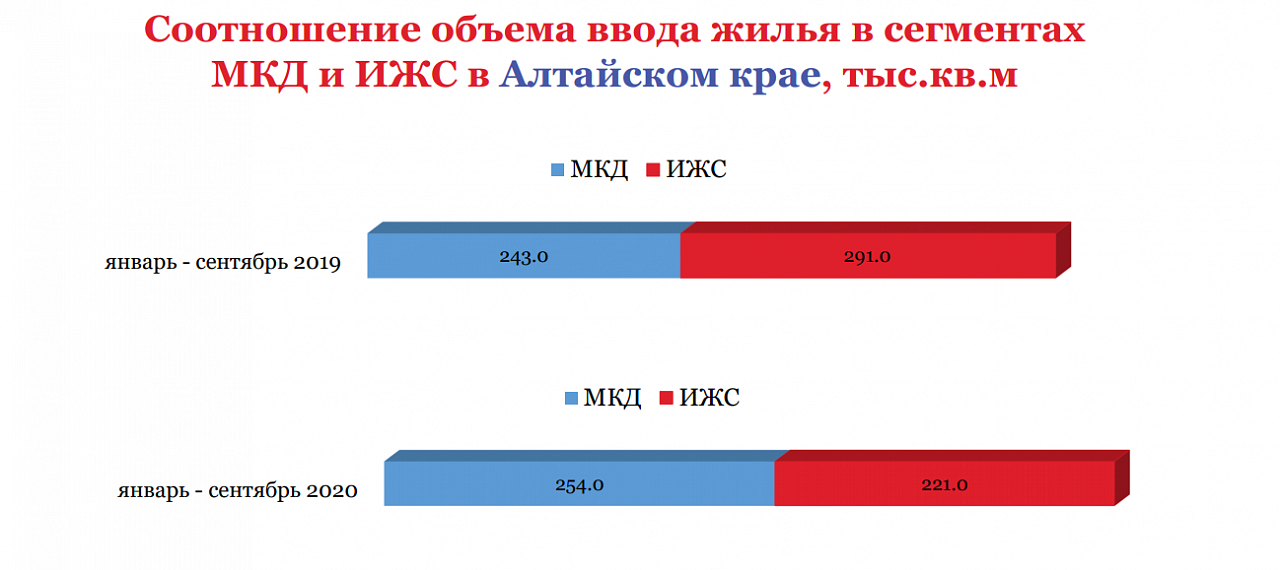 Соотношение объема ввода жилья в сегментах МКД и ИЖС в Алтайском крае, тыс.кв.м

МКД ИЖС

январь - сентябрь 2019

243.0

291.0

МКД ИЖС

январь - сентябрь 2020

254.0

221.0